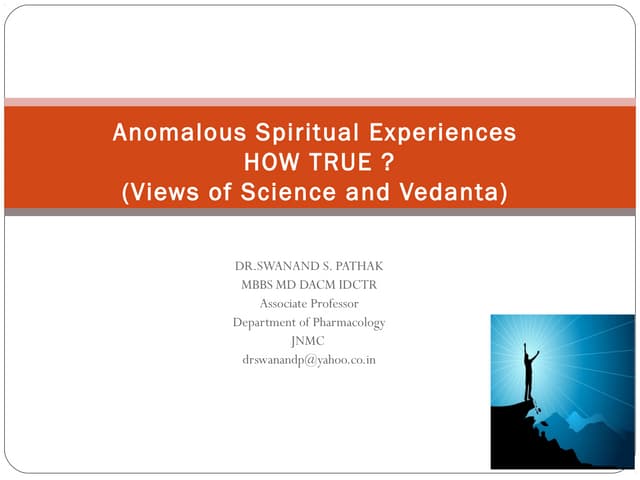 Anomalous Spiritual Experiences
HOW TRUE ?
(Views of Science and Vedanta)

DR.SWANAND S. PATHAK
MBBS MD DACM IDCTR
Associate Professor
Department of Pharmacology
JNMC
drswanandp@yahoo.co.in